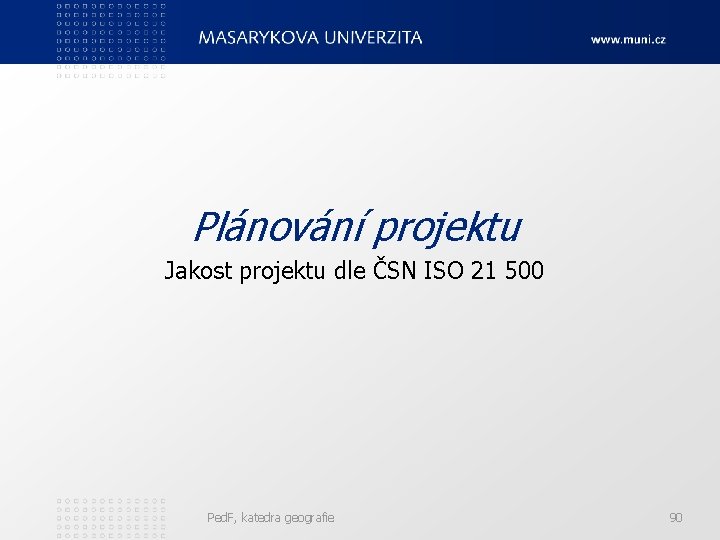 MASARYKOVA UNIVERZITA www.muni.cz

Plánování projektu

Jakost projektu dle ČSN ISO 21 500

PedF, katedra geografie 90